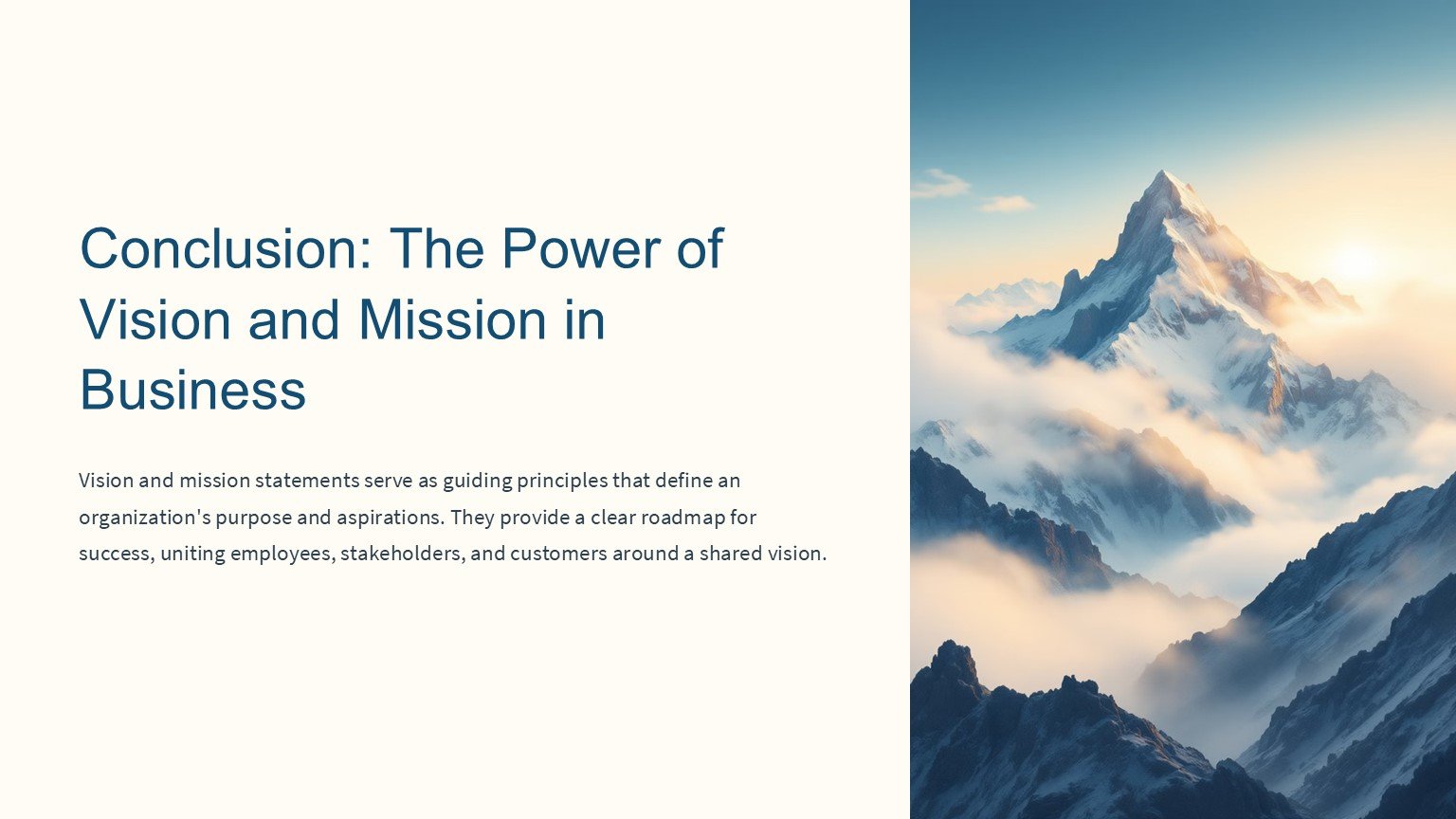 Conclusion: The Power of Vision and Mission in Business

Vision and mission statements serve as guiding principles that define an organization's purpose and aspirations. They provide a clear roadmap for success, uniting employees, stakeholders, and customers around a shared vision.